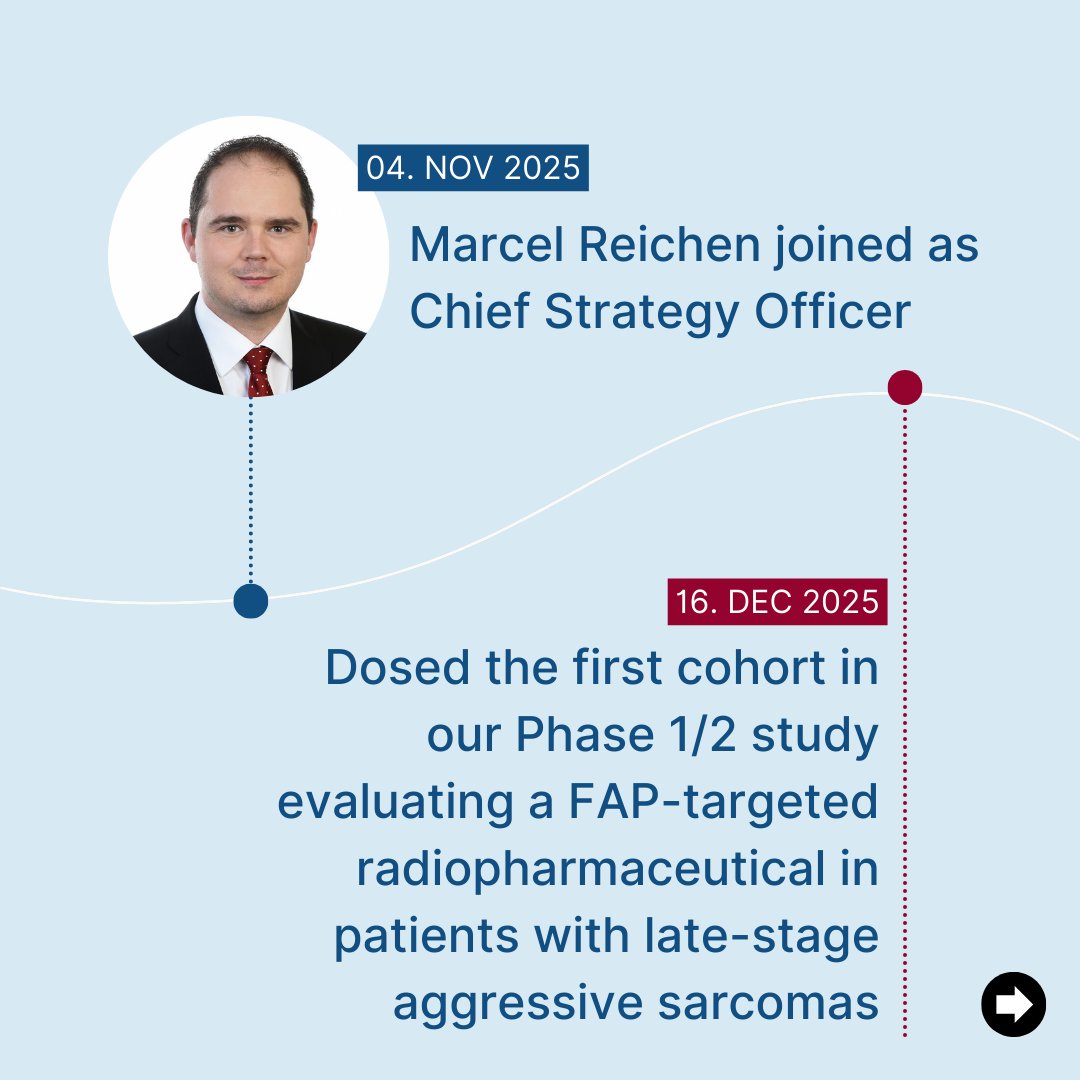 04. NOV 2025

Marcel Reichen joined as Chief Strategy Officer

16. DEC 2025

Dosed the first cohort in our Phase 1/2 study evaluating a FAP-targeted radiopharmaceutical in patients with late-stage aggressive sarcomas